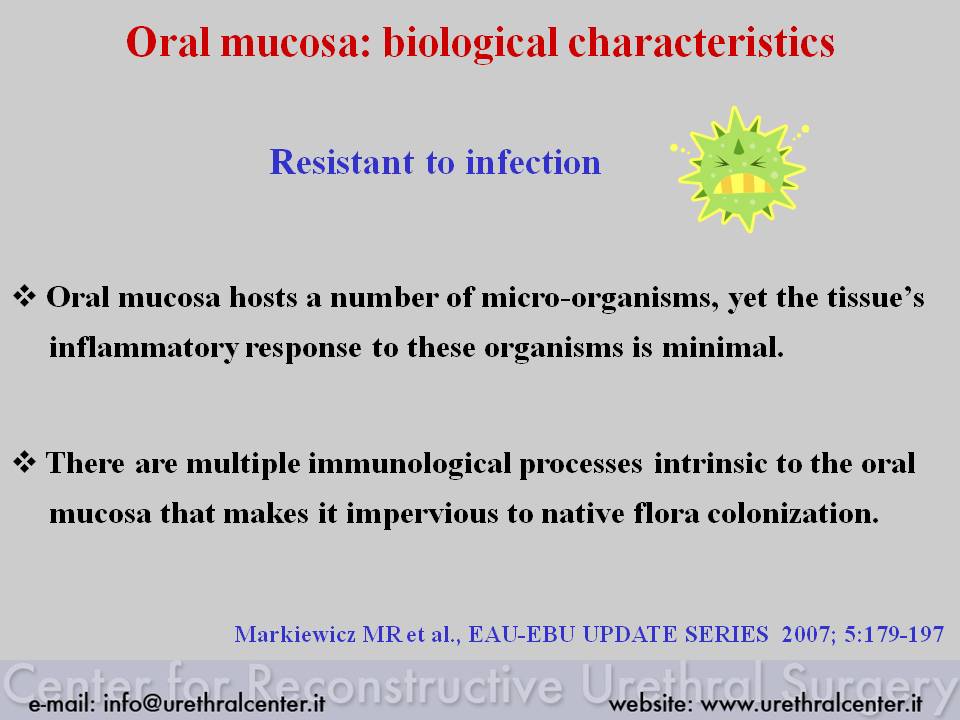 Oral mucosa: biological characteristics

Resistant to infection

❖ Oral mucosa hosts a number of micro-organisms, yet the tissue's inflammatory response to these organisms is minimal.

❖ There are multiple immunological processes intrinsic to the oral mucosa that makes it impervious to native flora colonization.

Markiewicz MR et al., EAU-EBU UPDATE SERIES 2007; 5:179-197

Center for Reconstructive Urethral Surgery

e-mail: info@urethralcenter.it

website: www.urethralcenter.it